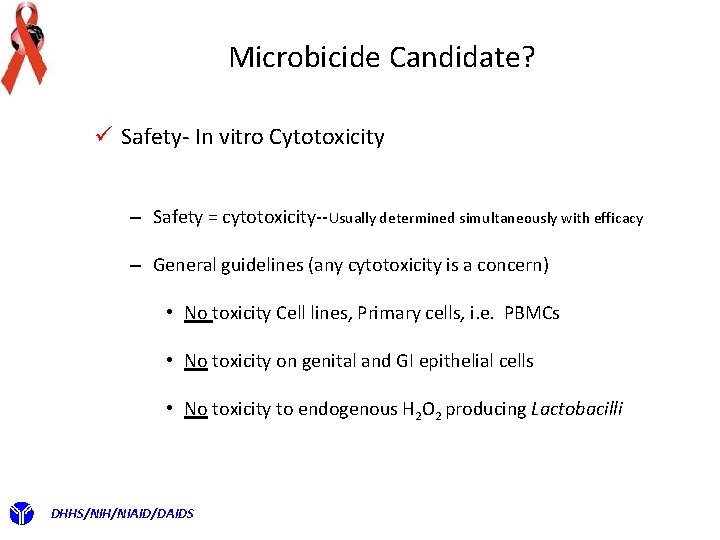 Microbicide Candidate?

✓ Safety- In vitro Cytotoxicity

– Safety = cytotoxicity--Usually determined simultaneously with efficacy

– General guidelines (any cytotoxicity is a concern)

• No toxicity Cell lines, Primary cells, i.e. PBMCs

• No toxicity on genital and GI epithelial cells

• No toxicity to endogenous $H_2O_2$ producing Lactobacilli

DHHS/NIH/NIAID/DAIDS